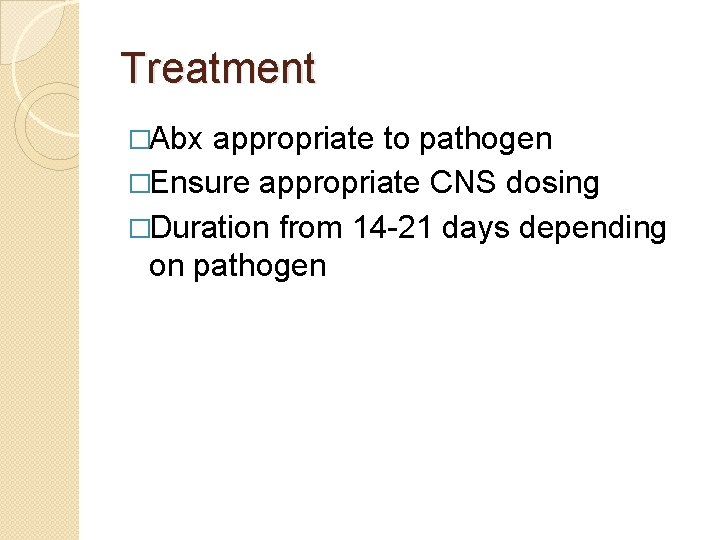 Treatment

□Abx appropriate to pathogen
□Ensure appropriate CNS dosing
□Duration from 14-21 days depending on pathogen